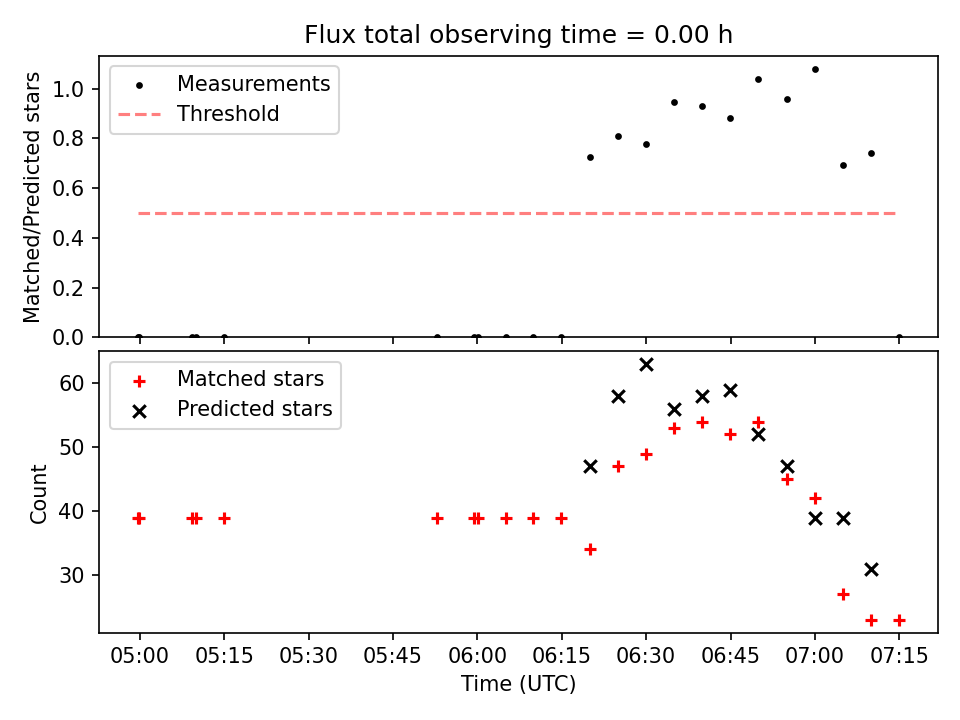 Flux total observing time = 0.00 h

Measurements
Threshold

Matched/Predicted stars

1.0
0.8
0.6
0.4
0.2
0.0

Matched stars
Predicted stars

Count

60
50
40
30

05:00 05:15 05:30 05:45 06:00 06:15 06:30 06:45 07:00 07:15

Time (UTC)